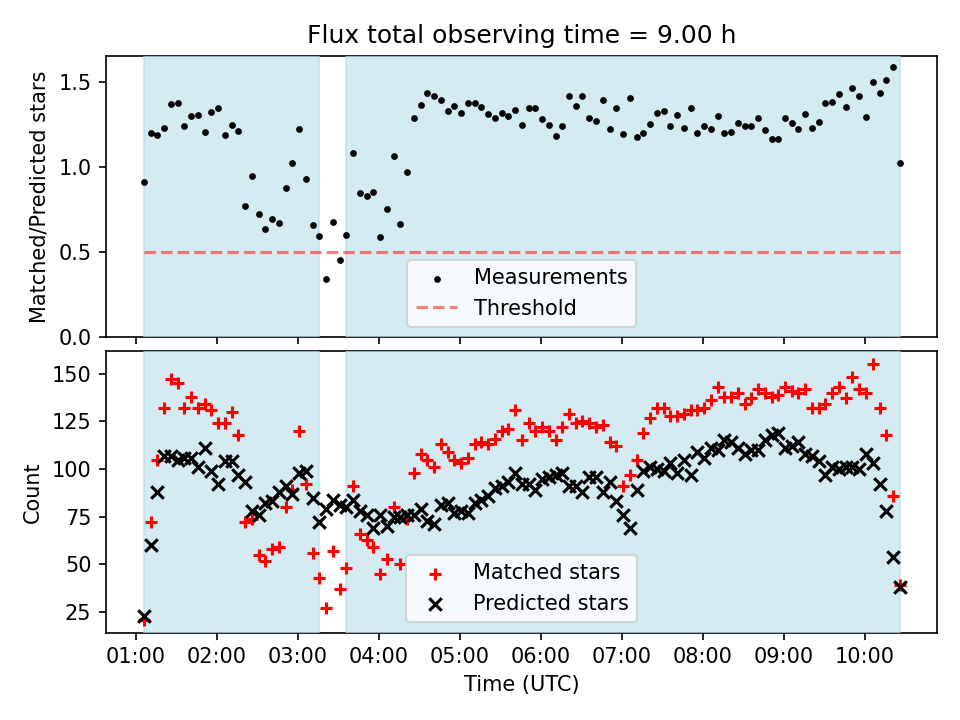 Flux total observing time = 9.00 h

Matched/Predicted stars

1.5
1.0
0.5
0.0

Measurements
Threshold

Count

150
125
100
75
50
25

Matched stars
Predicted stars

01:00 02:00 03:00 04:00 05:00 06:00 07:00 08:00 09:00 10:00

Time (UTC)